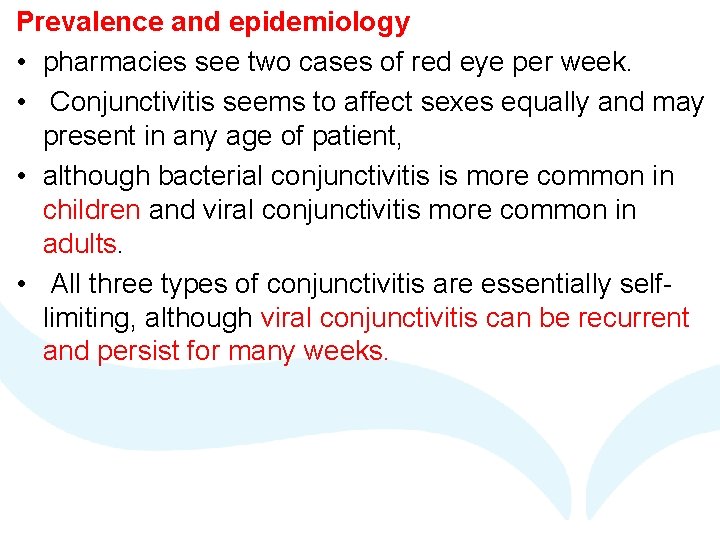 Prevalence and epidemiology

• pharmacies see two cases of red eye per week.

• Conjunctivitis seems to affect sexes equally and may present in any age of patient,

• although bacterial conjunctivitis is more common in children and viral conjunctivitis more common in adults.

• All three types of conjunctivitis are essentially self-limiting, although viral conjunctivitis can be recurrent and persist for many weeks.